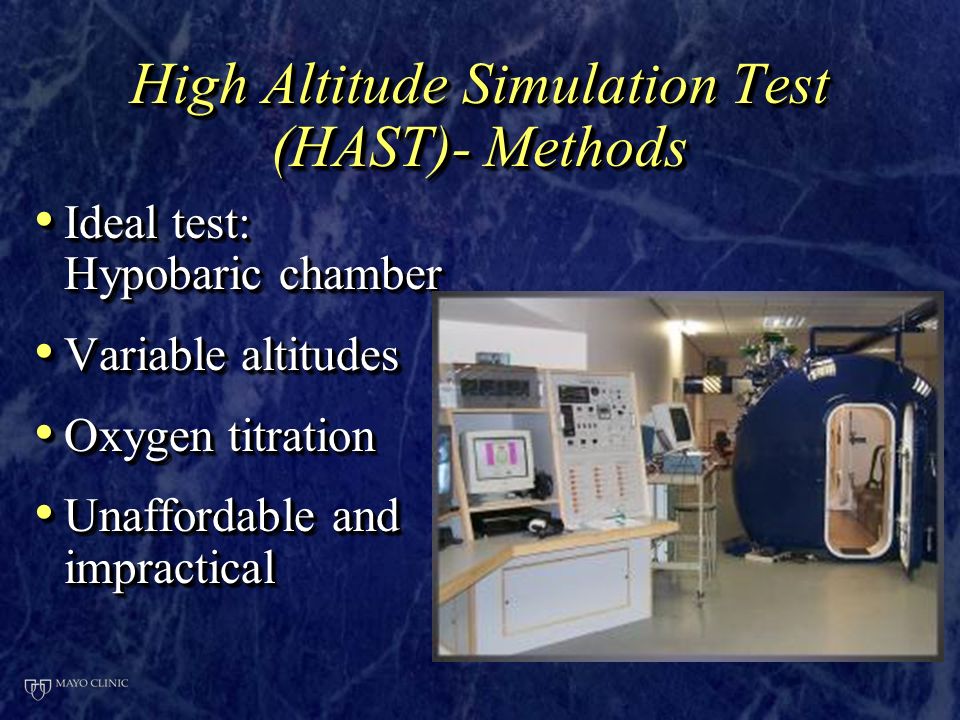 High Altitude Simulation Test (HAST)- Methods

• Ideal test: Hypobaric chamber

• Variable altitudes

• Oxygen titration

• Unaffordable and impractical

MAYO CLINIC